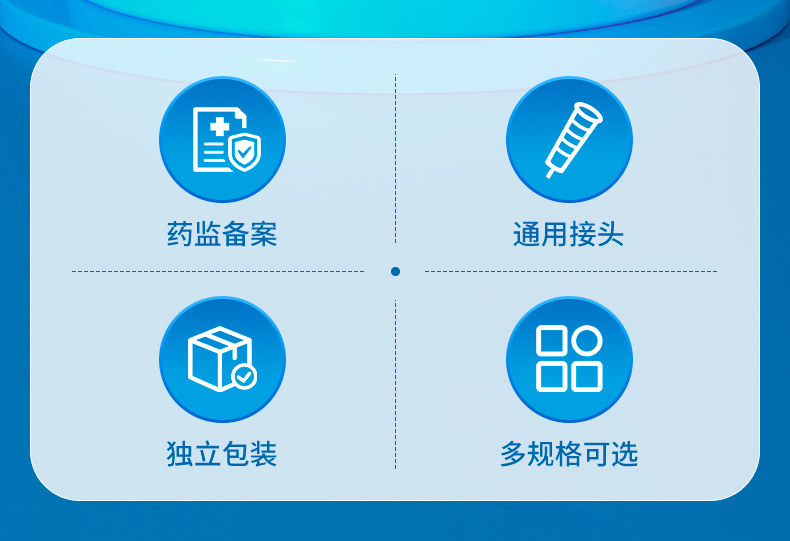 药监备案

通用接头

独立包装

多规格可选